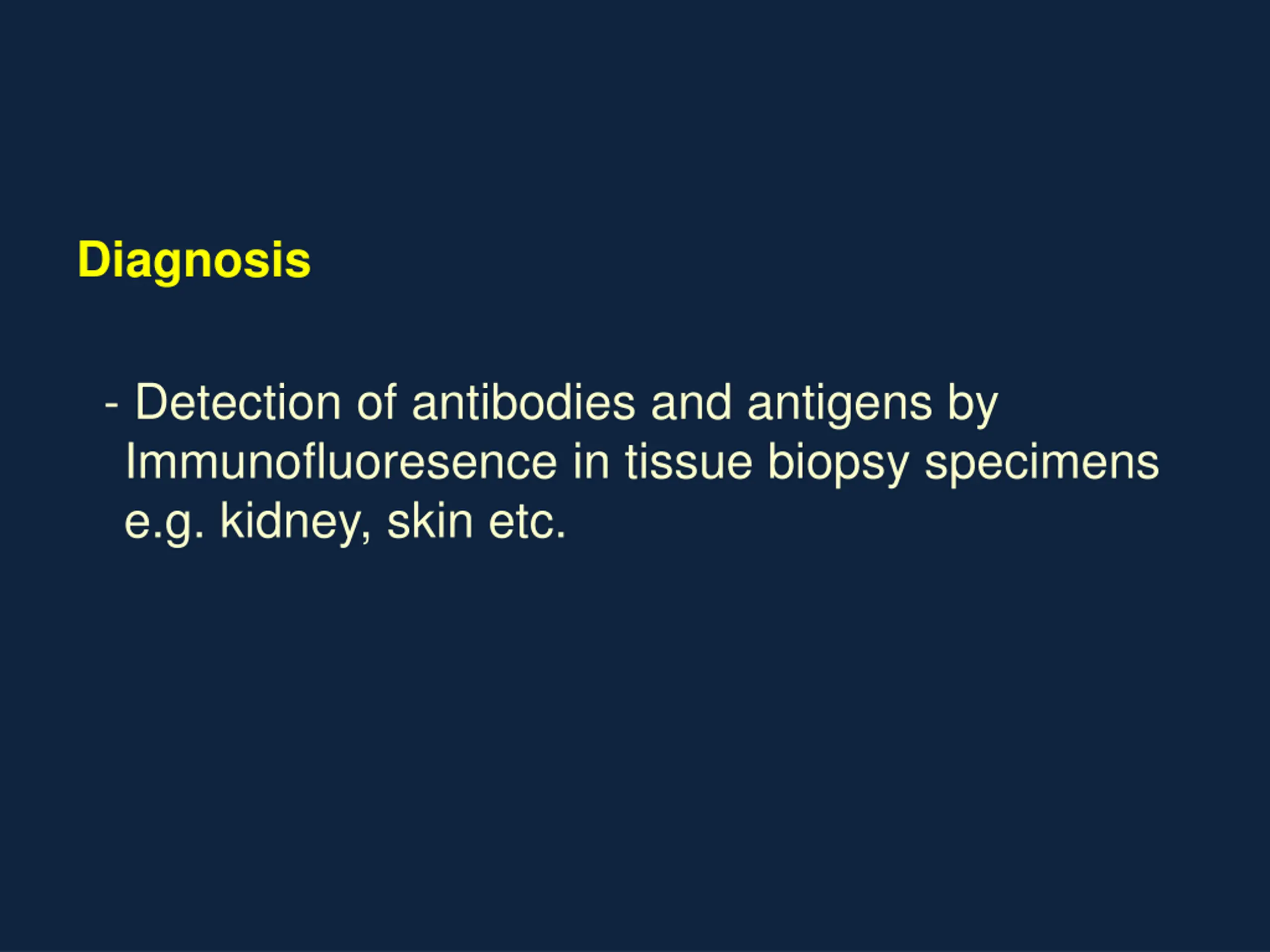 Diagnosis

- Detection of antibodies and antigens by Immunofluoresence in tissue biopsy specimens e.g. kidney, skin etc.